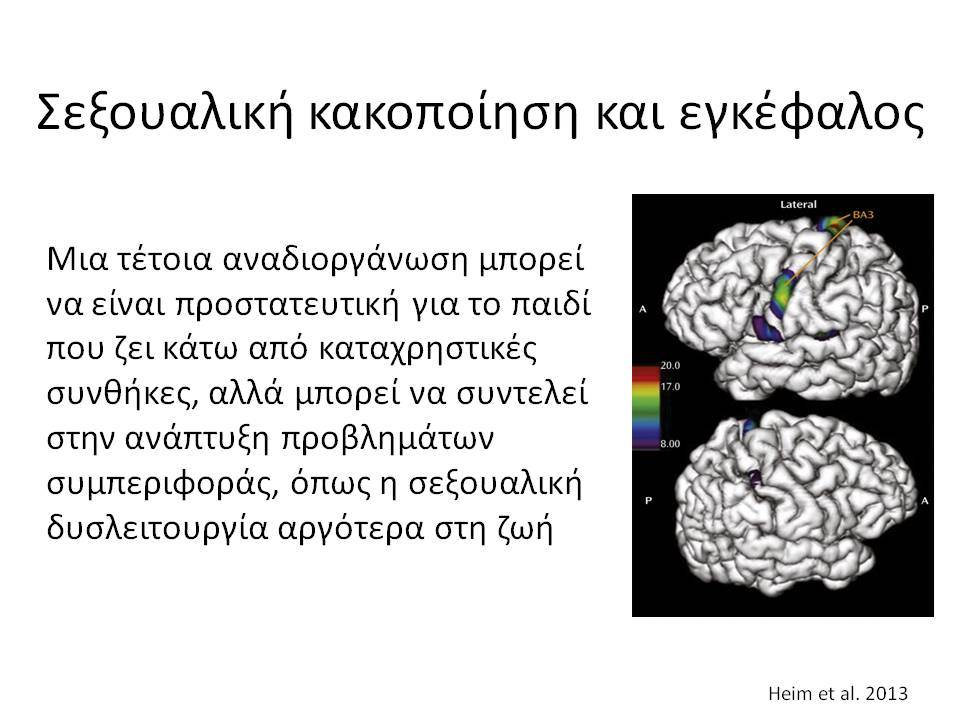 Σεξουαλική κακοποίηση και εγκέφαλος

Μια τέτοια αναδιοργάνωση μπορεί να είναι προστατευτική για το παιδί που ζει κάτω από καταχρηστικές συνθήκες, αλλά μπορεί να συντελεί στην ανάπτυξη προβλημάτων συμπεριφοράς, όπως η σεξουαλική δυσλειτουργία αργότερα στη ζωή

Lateral
BA3
A
P
20.0
17.0
8.00
P
A

Heim et al. 2013